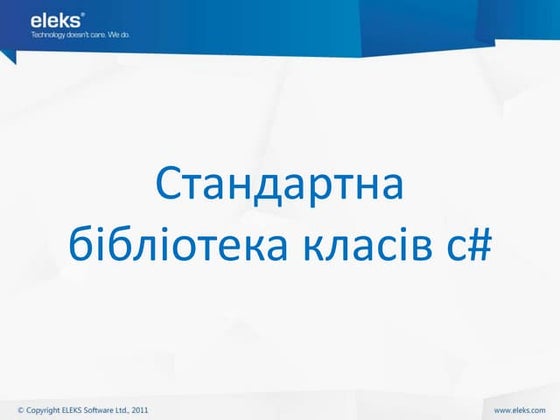 eleks®
Technology doesn't care. We do.

Стандартна бібліотека класів c#

© Copyright ELEKS Software Ltd., 2011

www.eleks.com